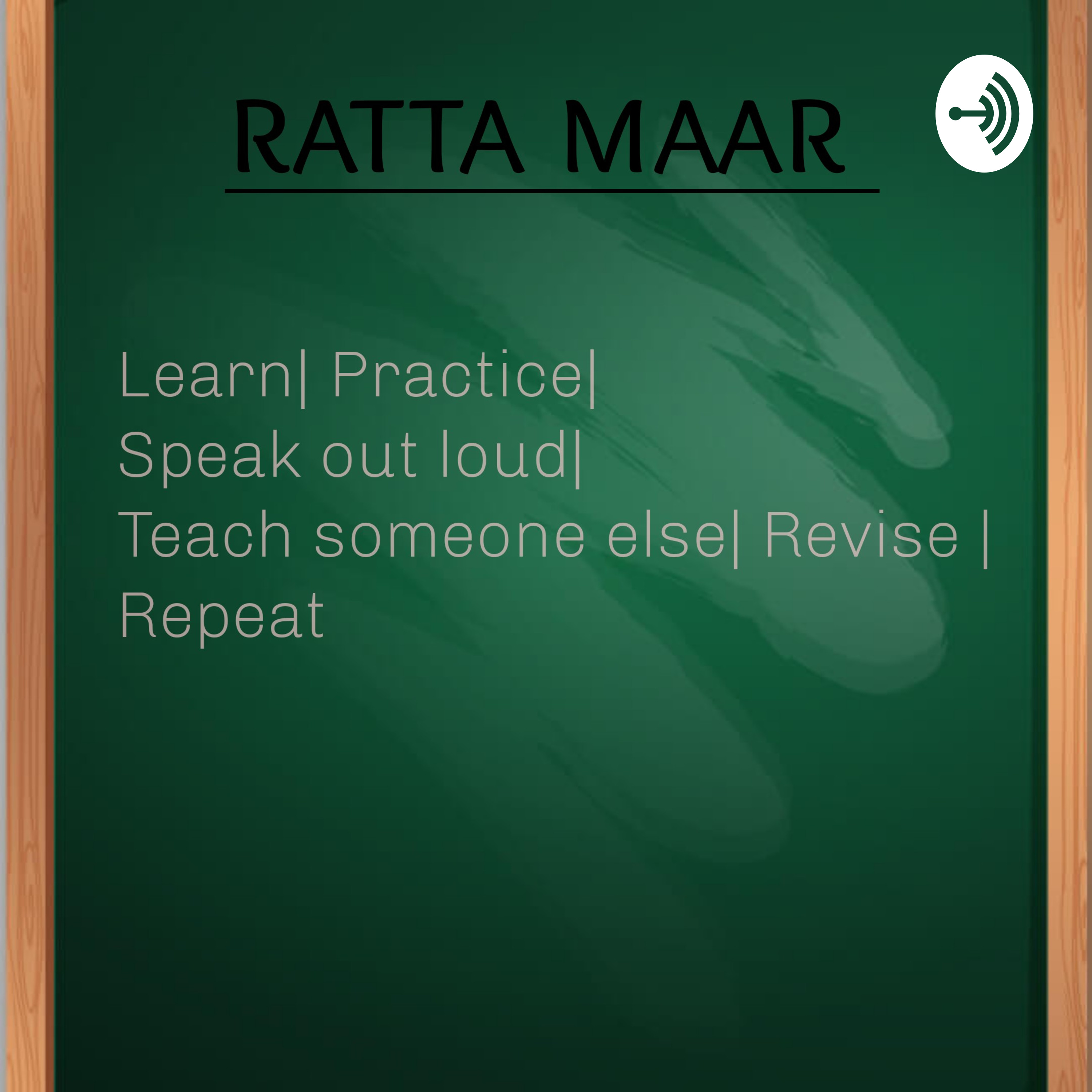 RATTA MAAR

Learn| Practice| Speak out loud| Teach someone else| Revise | Repeat